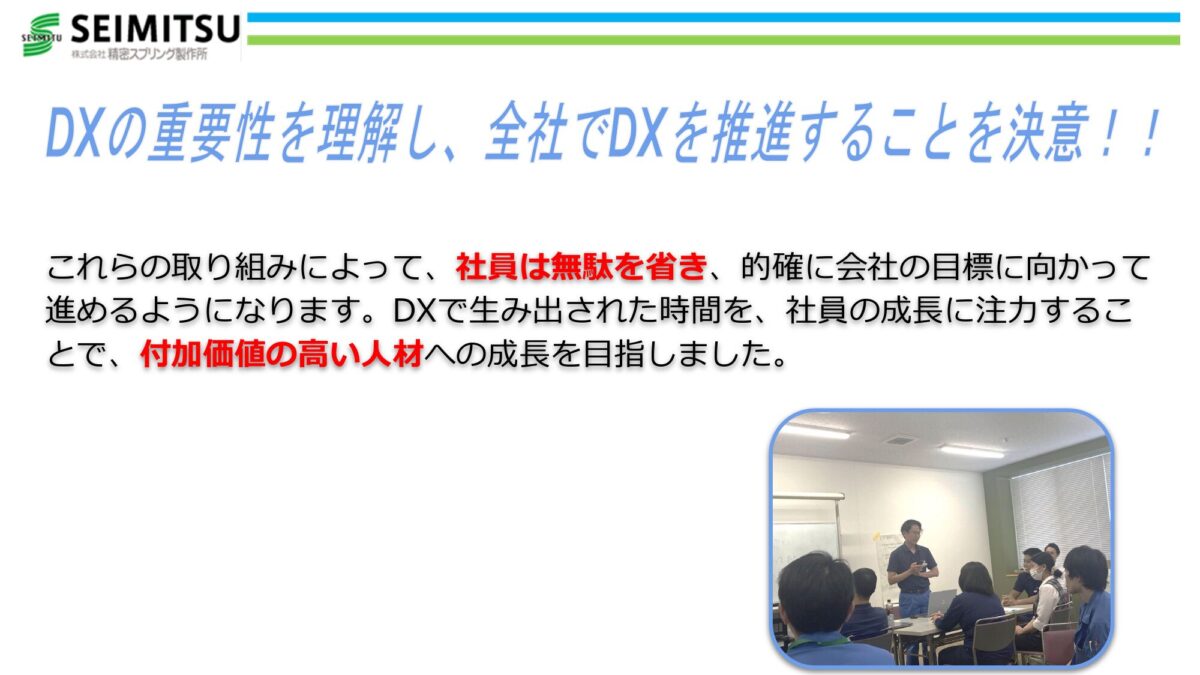 SEIMITSU
SEIMITSU
株式会社 精密スプリング製作所

DXの重要性を理解し、全社でDXを推進することを決意！！

これらの取り組みによって、社員は無駄を省き、的確に会社の目標に向かって進めるようになります。DXで生み出された時間を、社員の成長に注力することで、付加価値の高い人材への成長を目指しました。